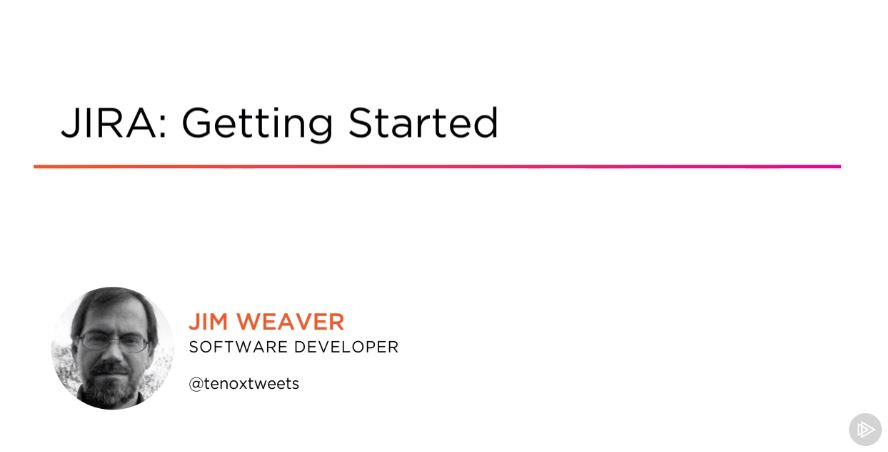 JIRA: Getting Started

JIM WEAVER
SOFTWARE DEVELOPER

@tenoxtweets